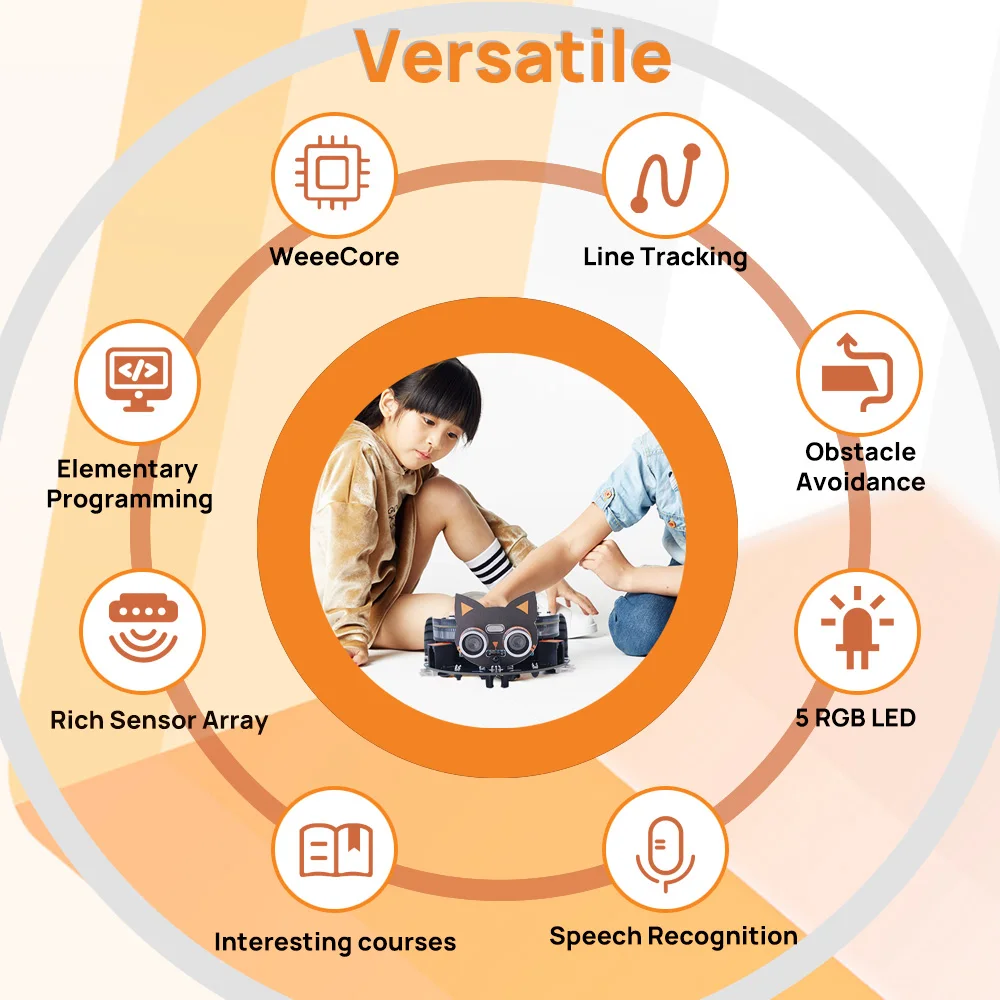 Versatile

WeeeCore

Line Tracking

Elementary Programming

Obstacle Avoidance

Rich Sensor Array

5 RGB LED

Interesting courses

Speech Recognition